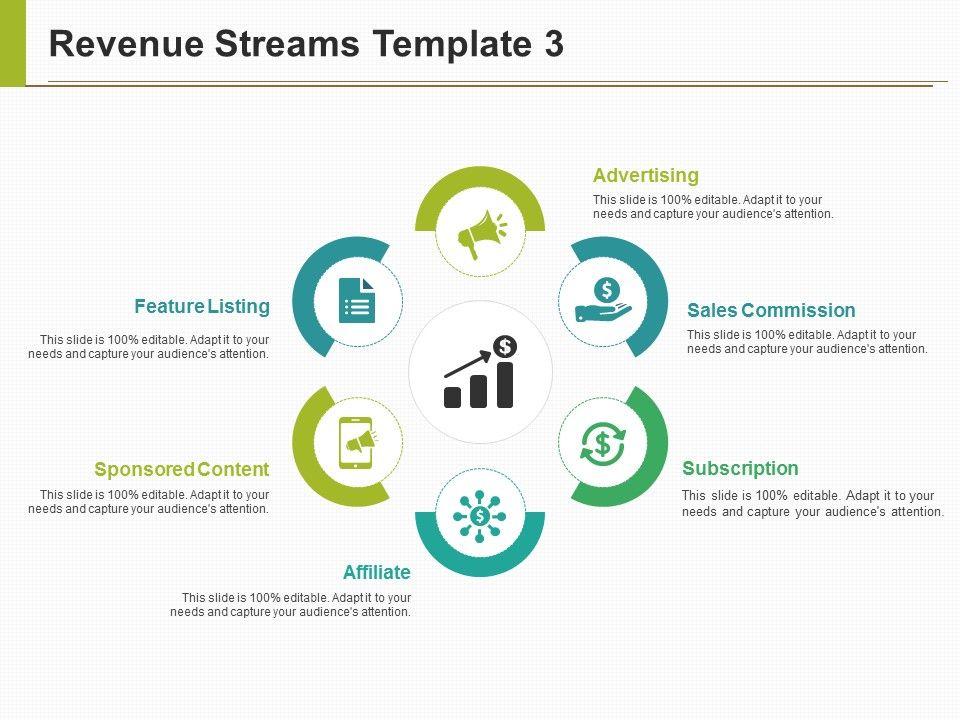 Revenue Streams Template 3

Advertising

This slide is 100% editable. Adapt it to your needs and capture your audience's attention.

Feature Listing

This slide is 100% editable. Adapt it to your needs and capture your audience's attention.

Sales Commission

This slide is 100% editable. Adapt it to your needs and capture your audience's attention.

Sponsored Content

This slide is 100% editable. Adapt it to your needs and capture your audience's attention.

Subscription

This slide is 100% editable. Adapt it to your needs and capture your audience's attention.

Affiliate

This slide is 100% editable. Adapt it to your needs and capture your audience's attention.